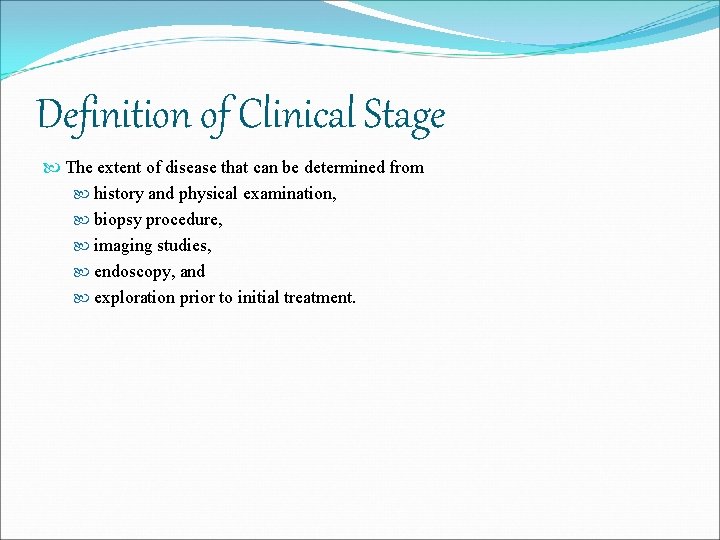 Definition of Clinical Stage

The extent of disease that can be determined from

history and physical examination,

biopsy procedure,

imaging studies,

endoscopy, and

exploration prior to initial treatment.